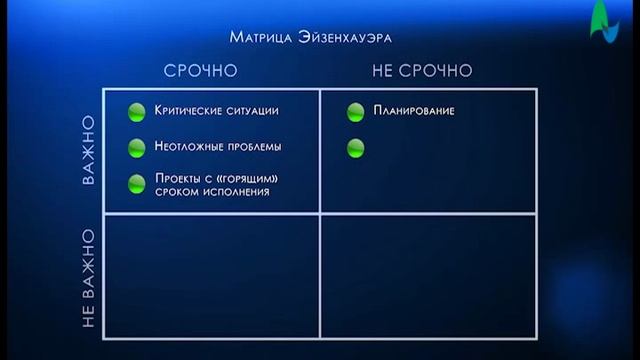 Матрица Эйзенхауэра

|  | СРОЧНО | НЕ СРОЧНО |
|---|---|---|
| ВАЖНО | Критические ситуации<br>Неотложные проблемы<br>Проекты с «горящим» сроком исполнения | Планирование |
| НЕ ВАЖНО |  |  |